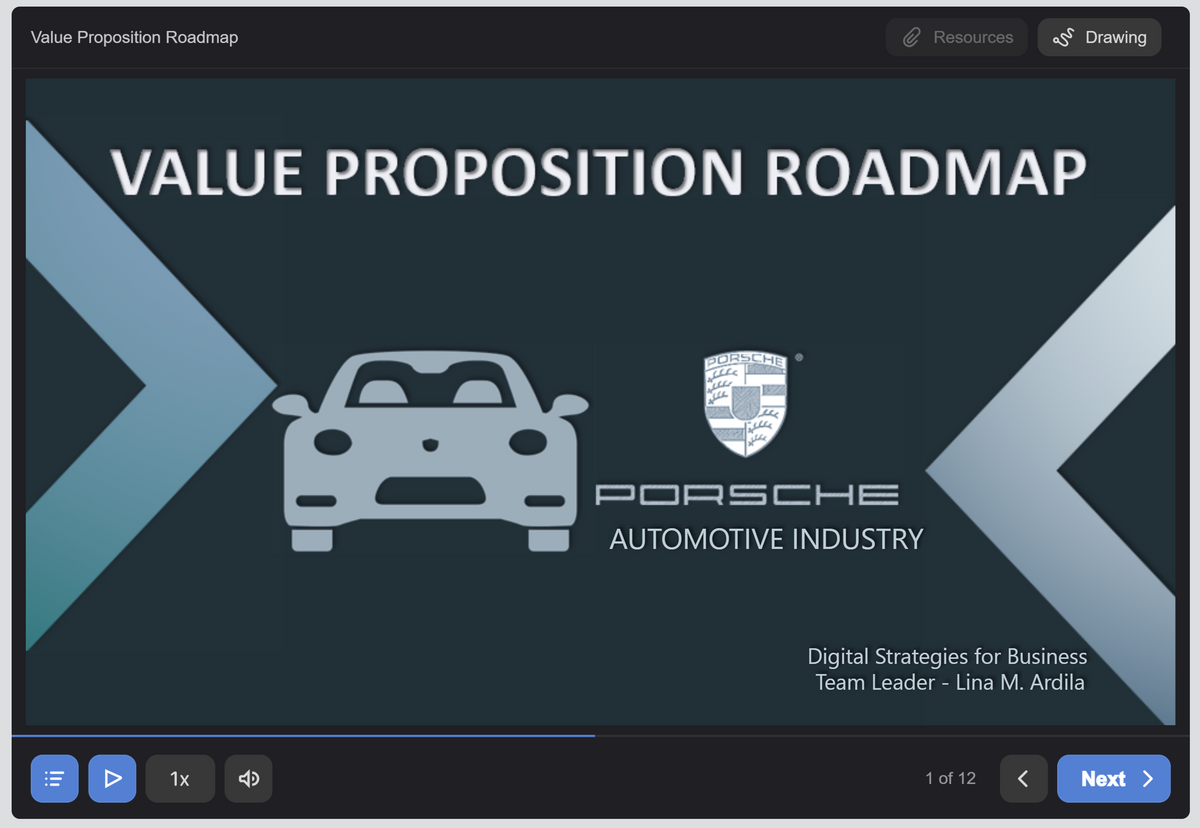 Value Proposition Roadmap

Resources

Drawing

VALUE PROPOSITION ROADMAP

PORSCHE

PORSCHE

AUTOMOTIVE INDUSTRY

Digital Strategies for Business
Team Leader - Lina M. Ardila

1x

1 of 12

Next